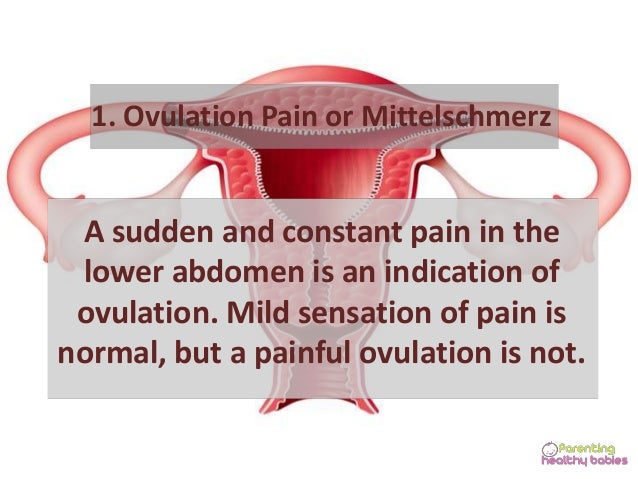 1. Ovulation Pain or Mittelschmerz

A sudden and constant pain in the lower abdomen is an indication of ovulation. Mild sensation of pain is normal, but a painful ovulation is not.

Parenting healthy babies